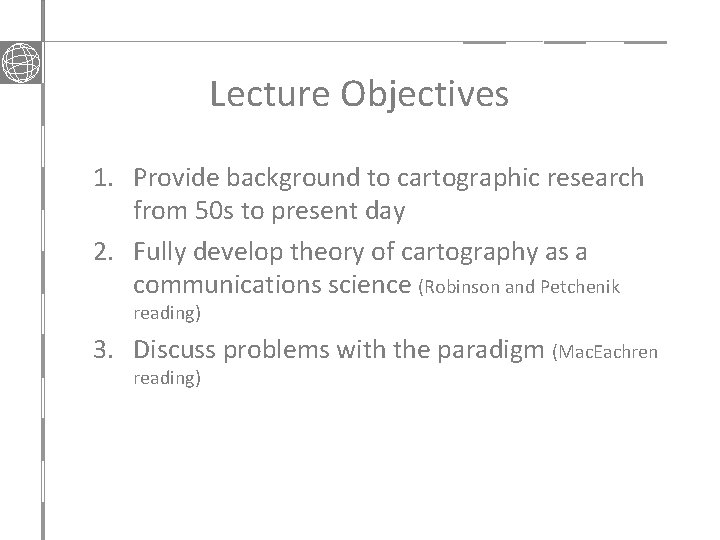 Lecture Objectives

1. Provide background to cartographic research from 50s to present day
2. Fully develop theory of cartography as a communications science (Robinson and Petchenik reading)
3. Discuss problems with the paradigm (MacEachren reading)